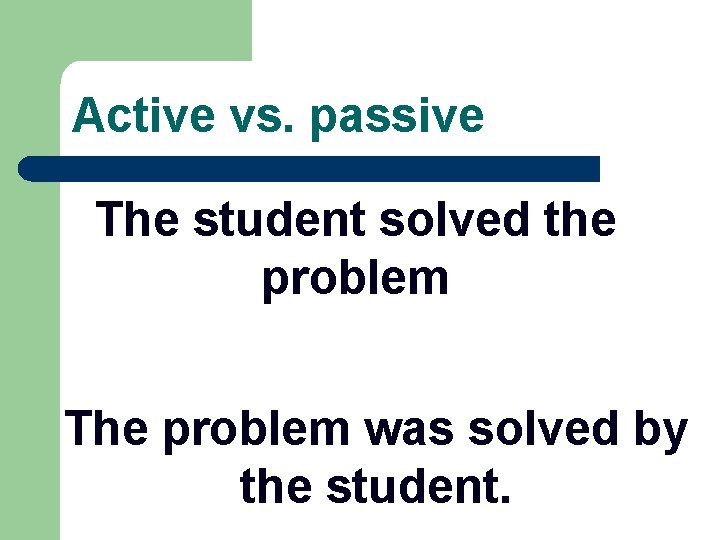 Active vs. passive

The student solved the problem

The problem was solved by the student.